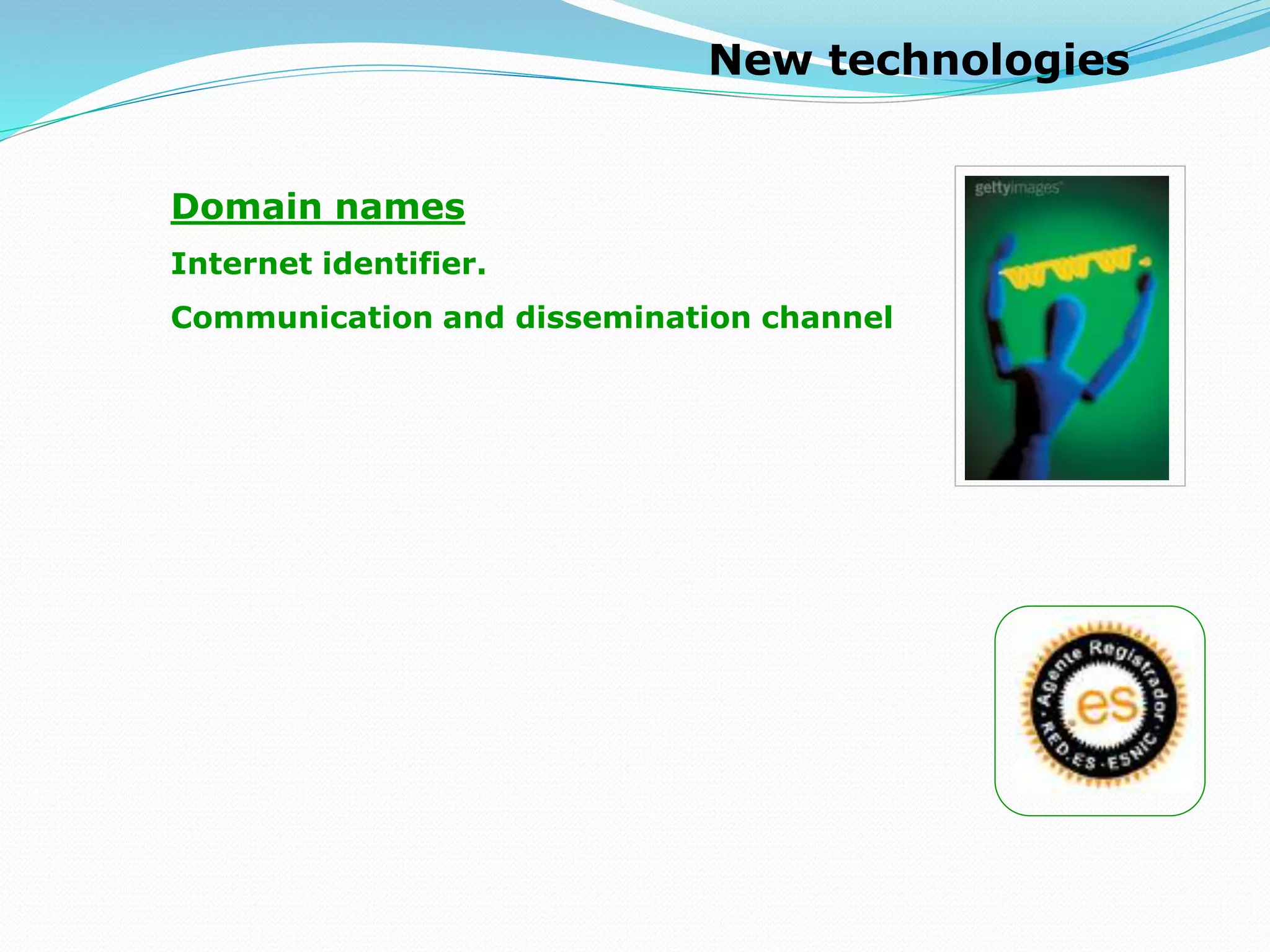 New technologies

Domain names

Internet identifier.

Communication and dissemination channel

gettyimages

www.

Agente Registrador
.es
RED.ES · ESNIC